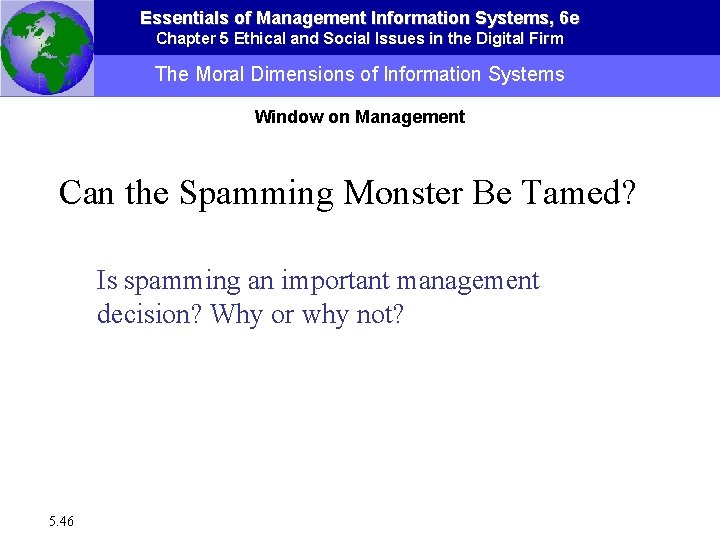 Essentials of Management Information Systems, 6e
Chapter 5 Ethical and Social Issues in the Digital Firm

The Moral Dimensions of Information Systems

Window on Management

Can the Spamming Monster Be Tamed?

Is spamming an important management decision? Why or why not?

5.46